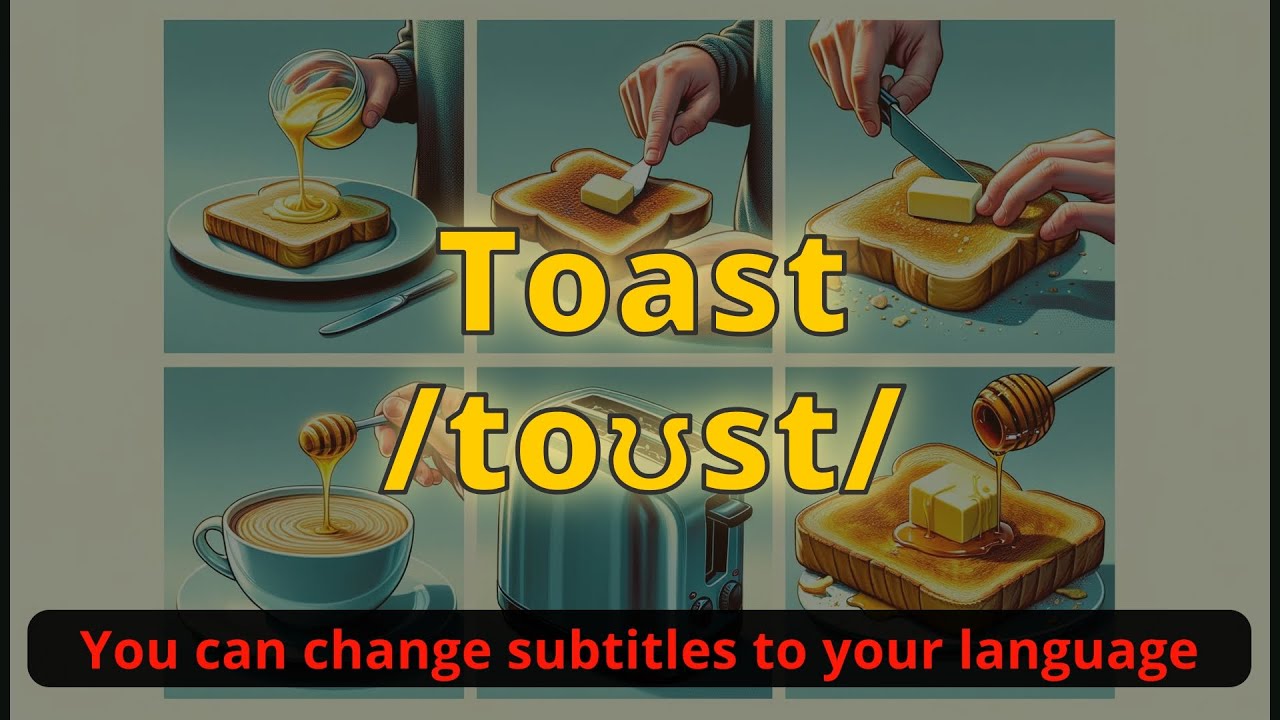 Toast
/toʊst/

You can change subtitles to your language